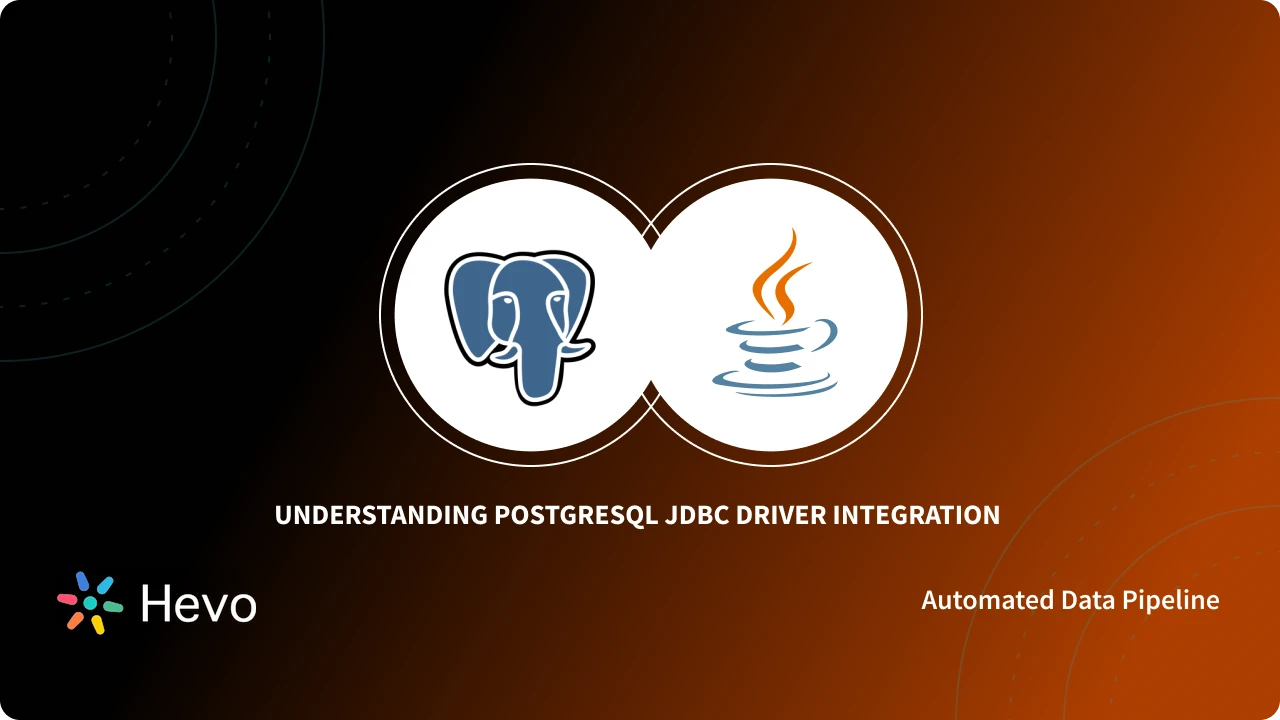 UNDERSTANDING POSTGRESQL JDBC DRIVER INTEGRATION

Hevo

Automated Data Pipeline